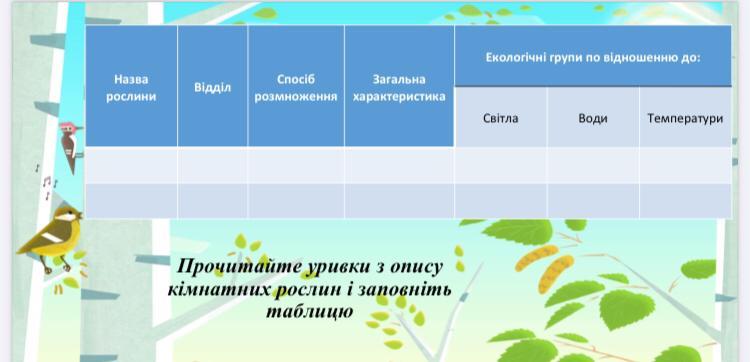 | Назва рослини | Відділ | Спосіб розмноження | Загальна характеристика | Екологічні групи по відношенню до: | | |
|---|---|---|---|---|---|---|
| | | | | Світла | Води | Температури |
| | | | | | | |
| | | | | | | |

Прочитайте уривки з опису кімнатних рослин і заповніть таблицю